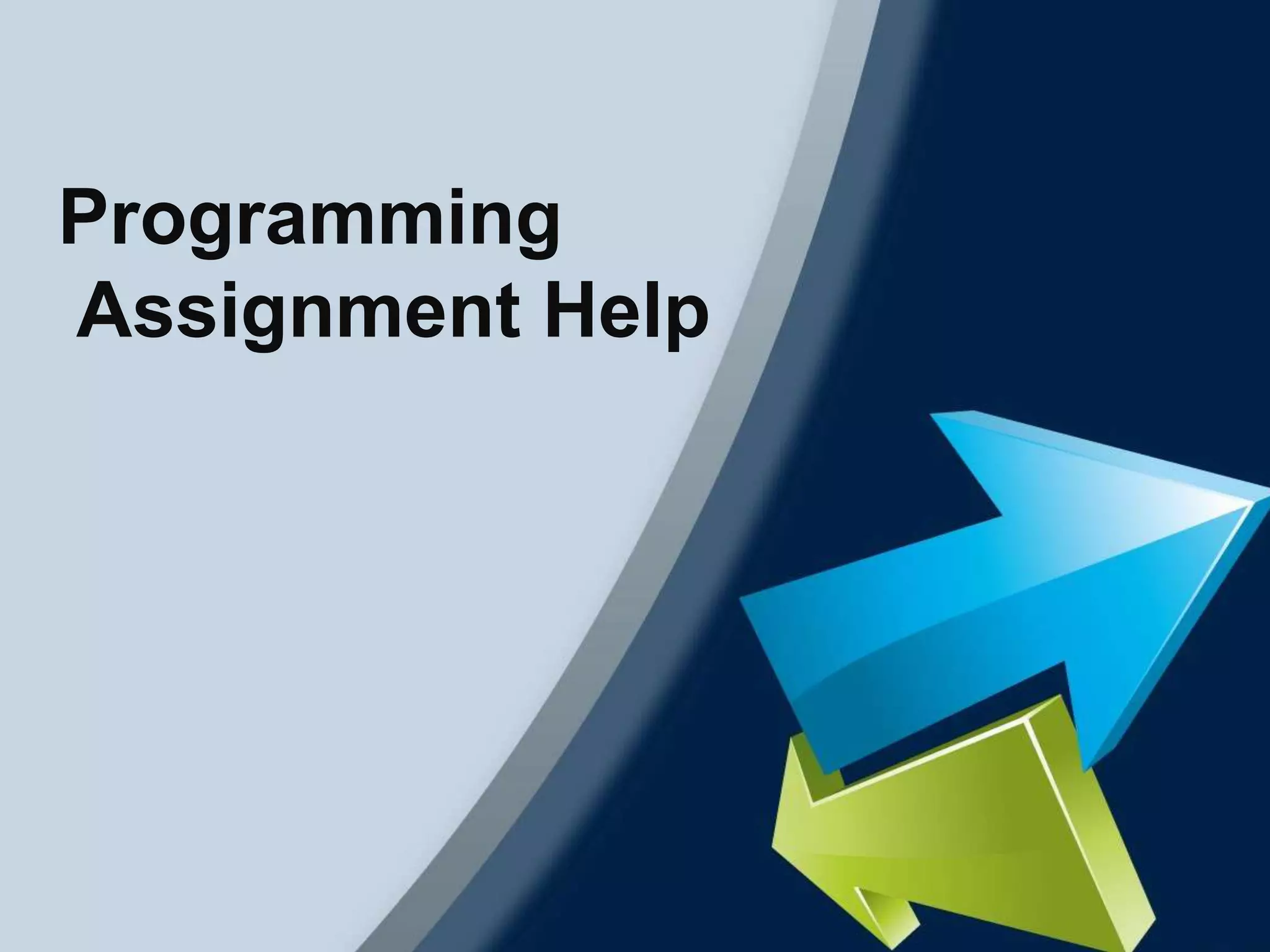 Programming
Assignment Help